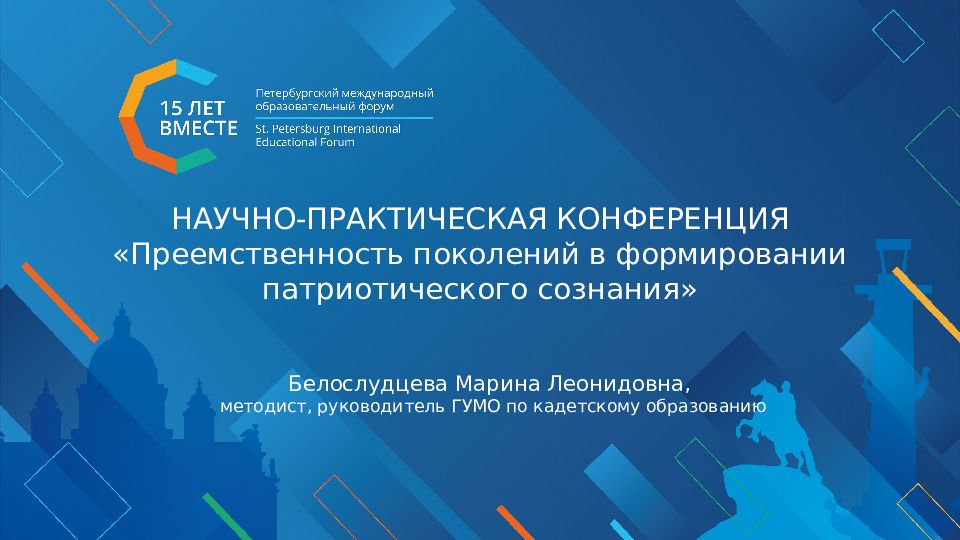 15 ЛЕТ ВМЕСТЕ

Петербургский международный образовательный форум

St. Petersburg International Educational Forum

НАУЧНО-ПРАКТИЧЕСКАЯ КОНФЕРЕНЦИЯ «Преемственность поколений в формировании патриотического сознания»

Белослудцева Марина Леонидовна,
методист, руководитель ГУМО по кадетскому образованию